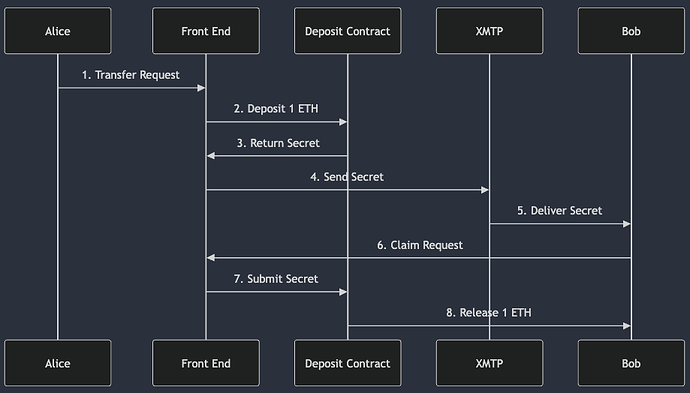 Alice

Front End

Deposit Contract

XMTP

Bob

1. Transfer Request

2. Deposit 1 ETH

3. Return Secret

4. Send Secret

5. Deliver Secret

6. Claim Request

7. Submit Secret

8. Release 1 ETH

Alice

Front End

Deposit Contract

XMTP

Bob